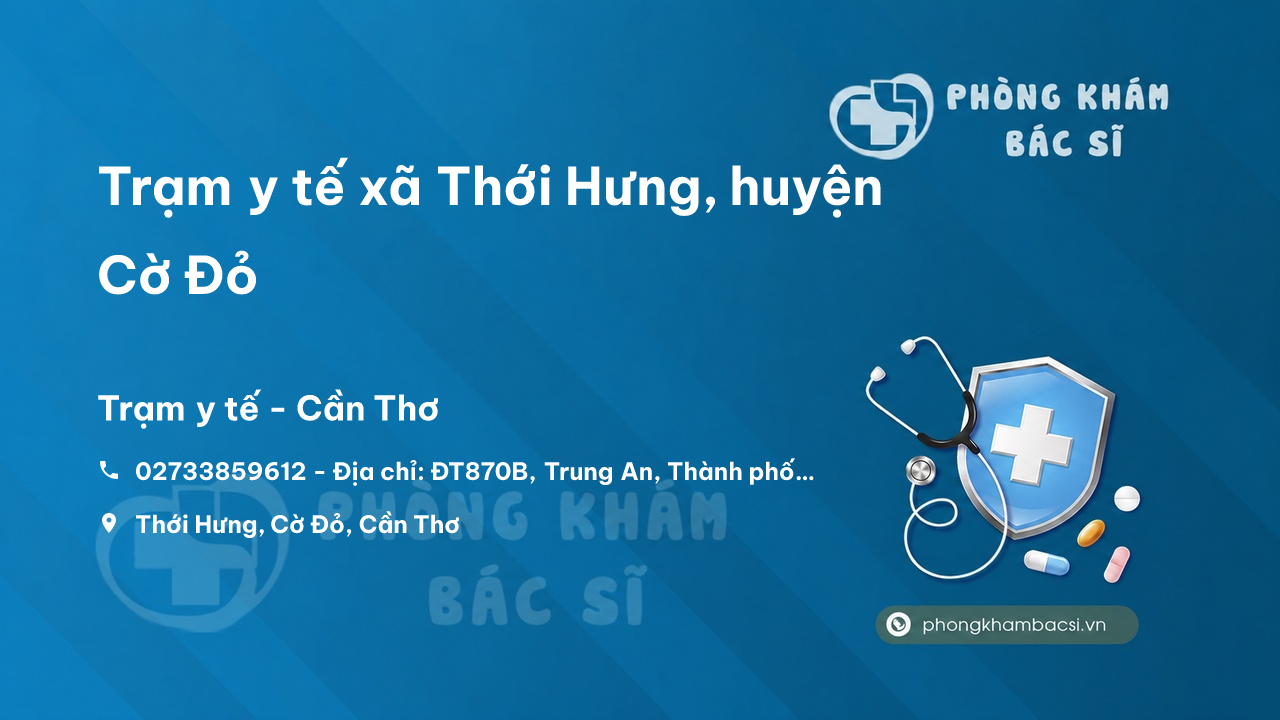 PHÒNG KHÁM BÁC SĨ

Trạm y tế xã Thới Hưng, huyện Cờ Đỏ

Trạm y tế - Cần Thơ

02733859612 - Địa chỉ: ĐT870B, Trung An, Thành phố...

Thới Hưng, Cờ Đỏ, Cần Thơ

PHÒNG KHÁM BÁC SĨ

phongkhambacsi.vn